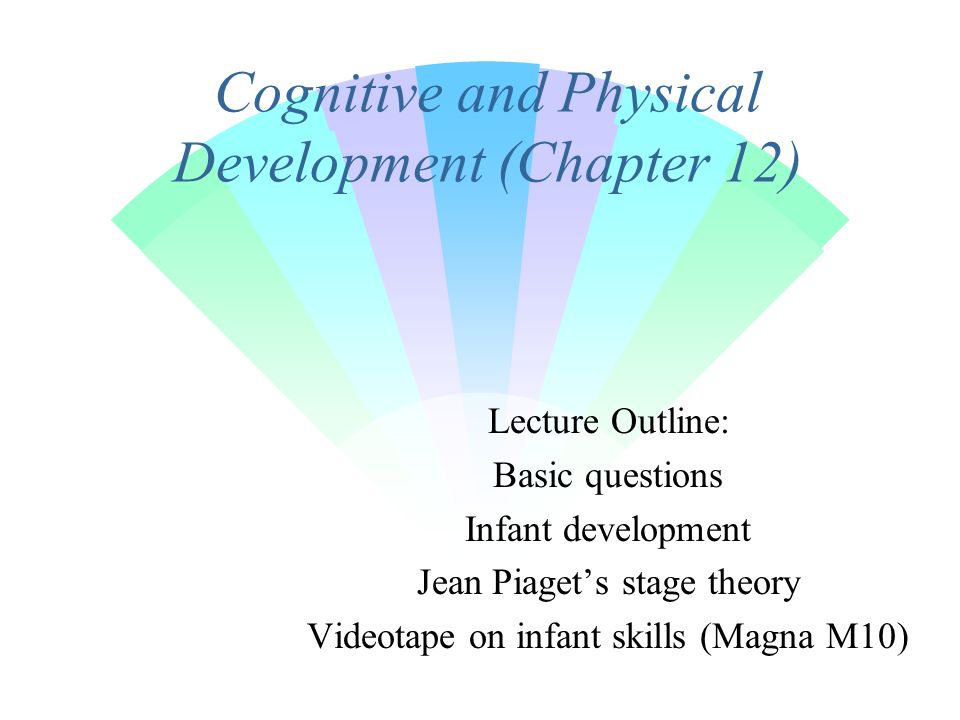 Cognitive and Physical Development (Chapter 12)

Lecture Outline:
Basic questions
Infant development
Jean Piaget’s stage theory
Videotape on infant skills (Magna M10)